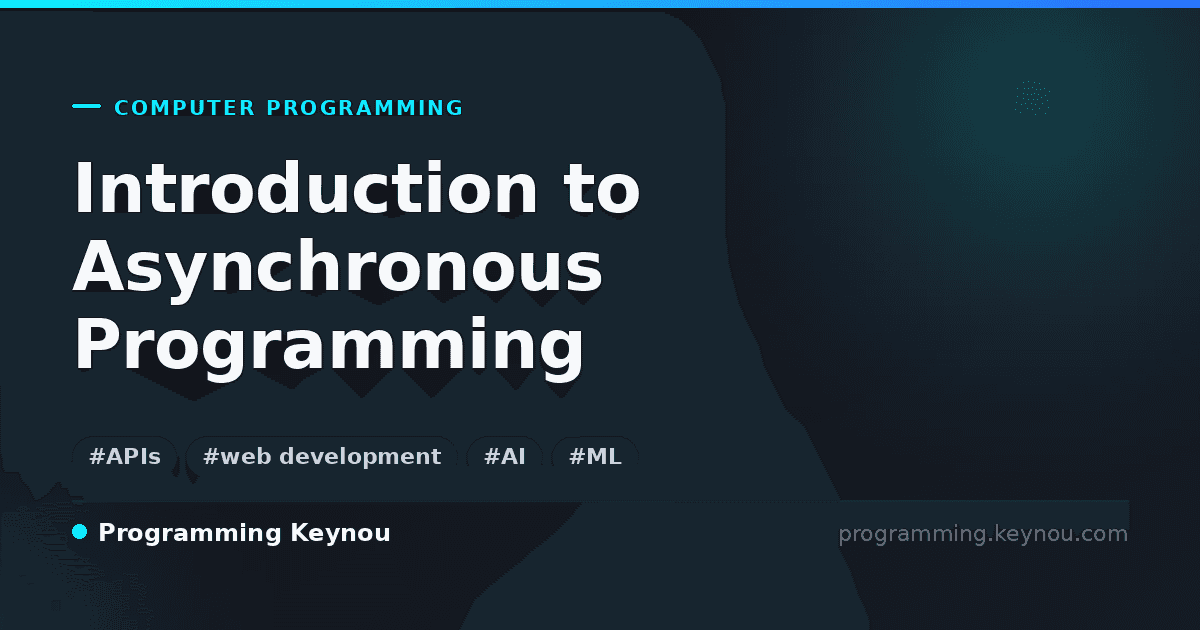 COMPUTER PROGRAMMING

Introduction to Asynchronous Programming

#APIs #web development #AI #ML

Programming Keynou

programming.keynou.com